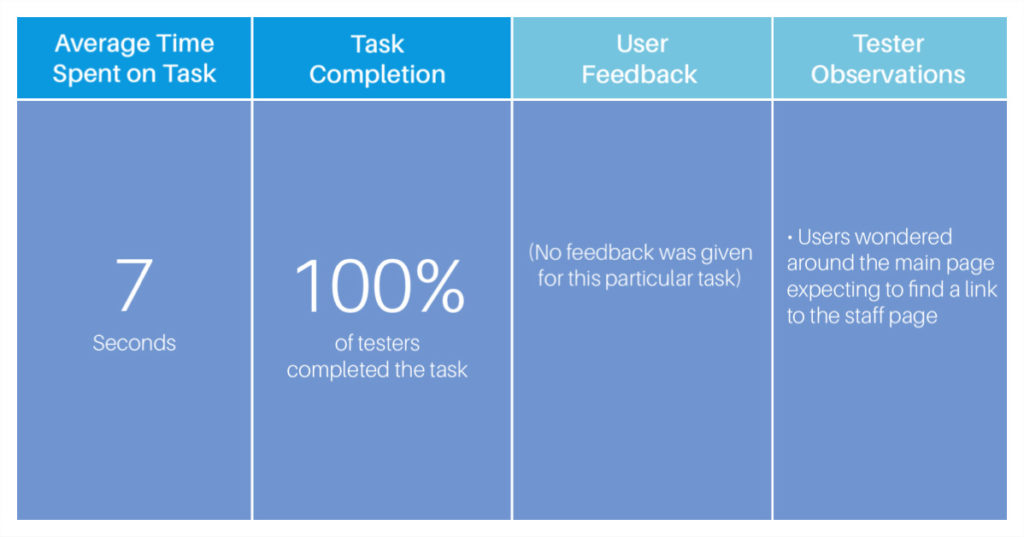 | Average Time Spent on Task | Task Completion | User Feedback | Tester Observations |
|---|---|---|---|
| 7 Seconds | 100% of testers completed the task | (No feedback was given for this particular task) | • Users wondered around the main page expecting to find a link to the staff page |